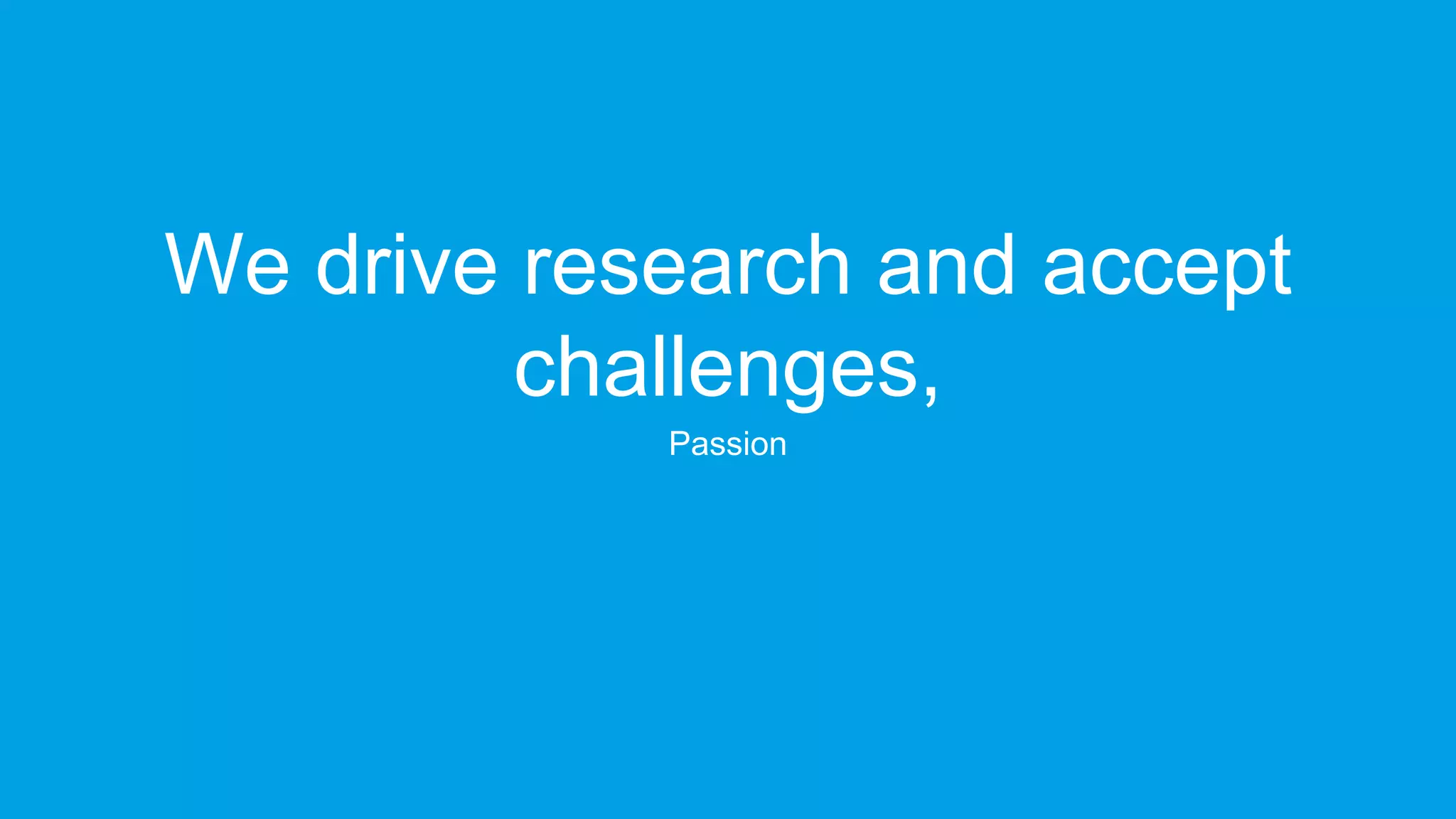 We drive research and accept challenges,

Passion